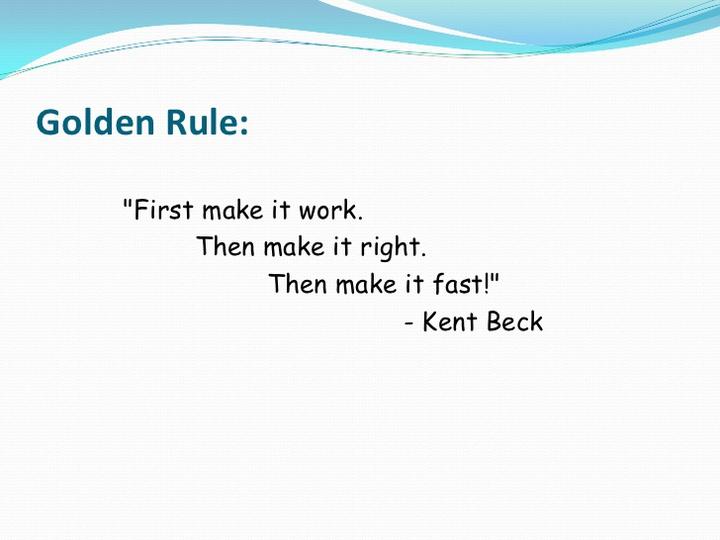 Golden Rule:

"First make it work.
Then make it right.
Then make it fast!"
- Kent Beck